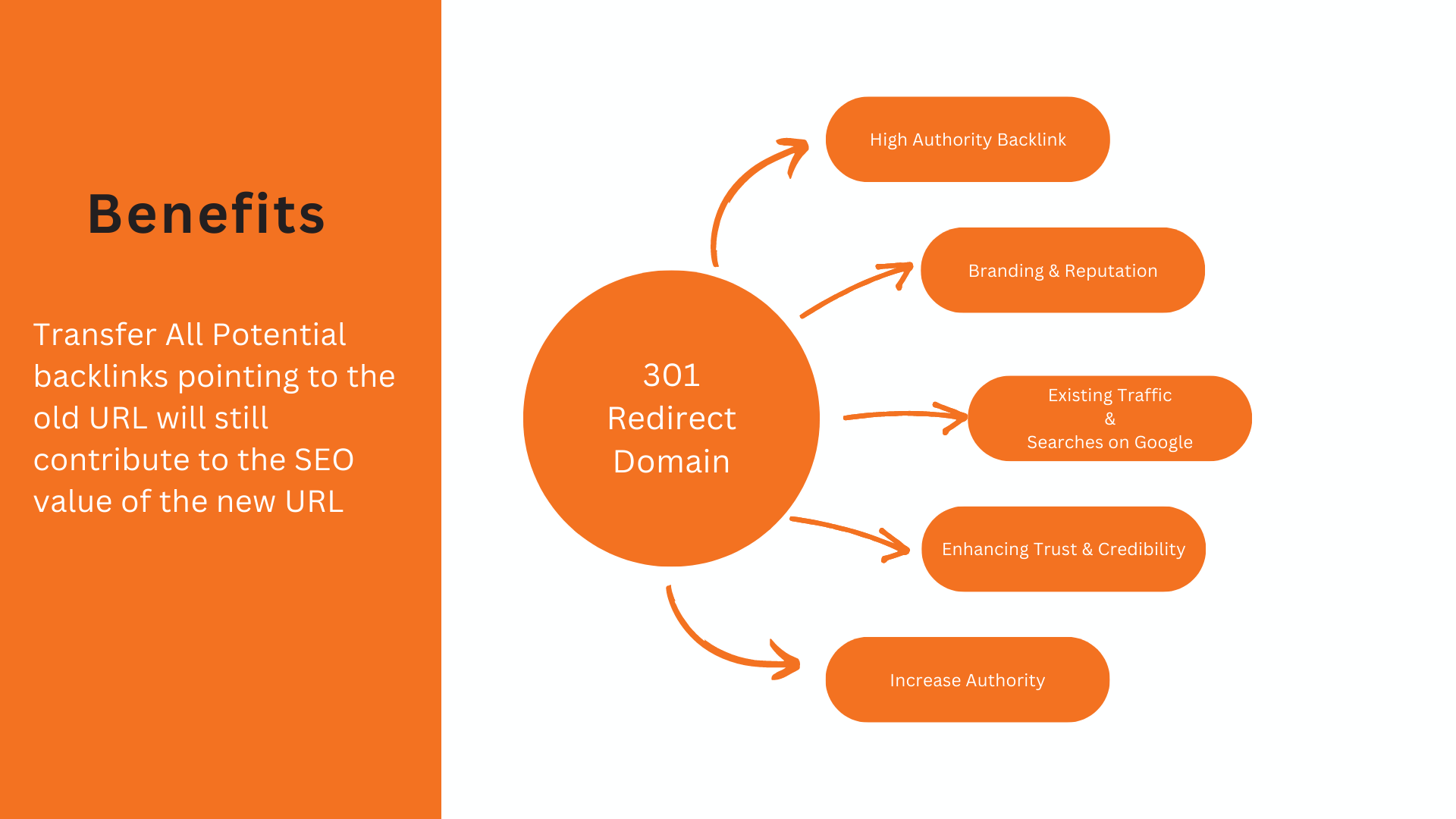 Benefits

Transfer All Potential backlinks pointing to the old URL will still contribute to the SEO value of the new URL

301
Redirect
Domain

High Authority Backlink

Branding & Reputation

Existing Traffic
&
Searches on Google

Enhancing Trust & Credibility

Increase Authority